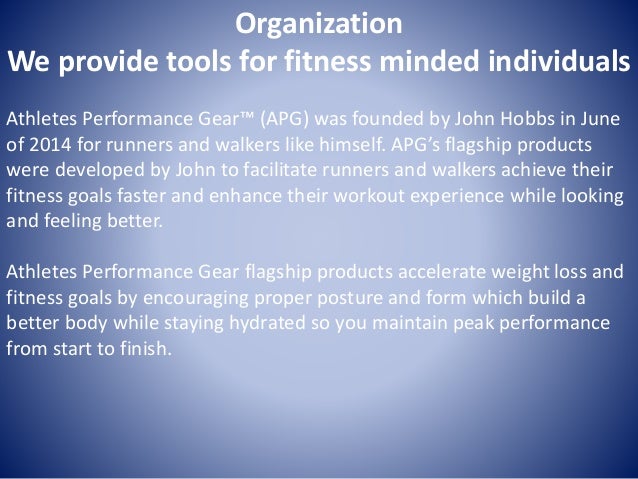 Organization
We provide tools for fitness minded individuals

Athletes Performance Gear™ (APG) was founded by John Hobbs in June of 2014 for runners and walkers like himself. APG's flagship products were developed by John to facilitate runners and walkers achieve their fitness goals faster and enhance their workout experience while looking and feeling better.

Athletes Performance Gear flagship products accelerate weight loss and fitness goals by encouraging proper posture and form which build a better body while staying hydrated so you maintain peak performance from start to finish.